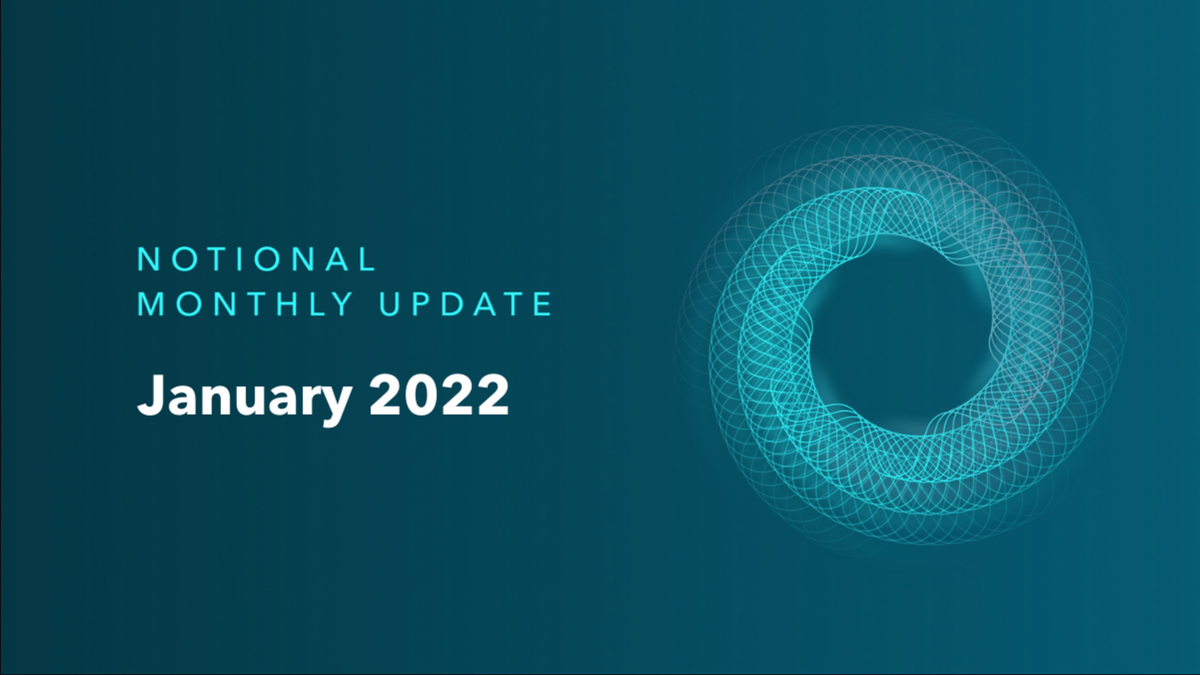 NOTIONAL
MONTHLY UPDATE

January 2022